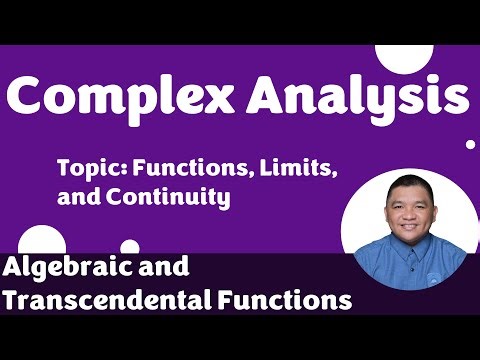 Complex Analysis

Topic: Functions, Limits, and Continuity

Algebraic and Transcendental Functions